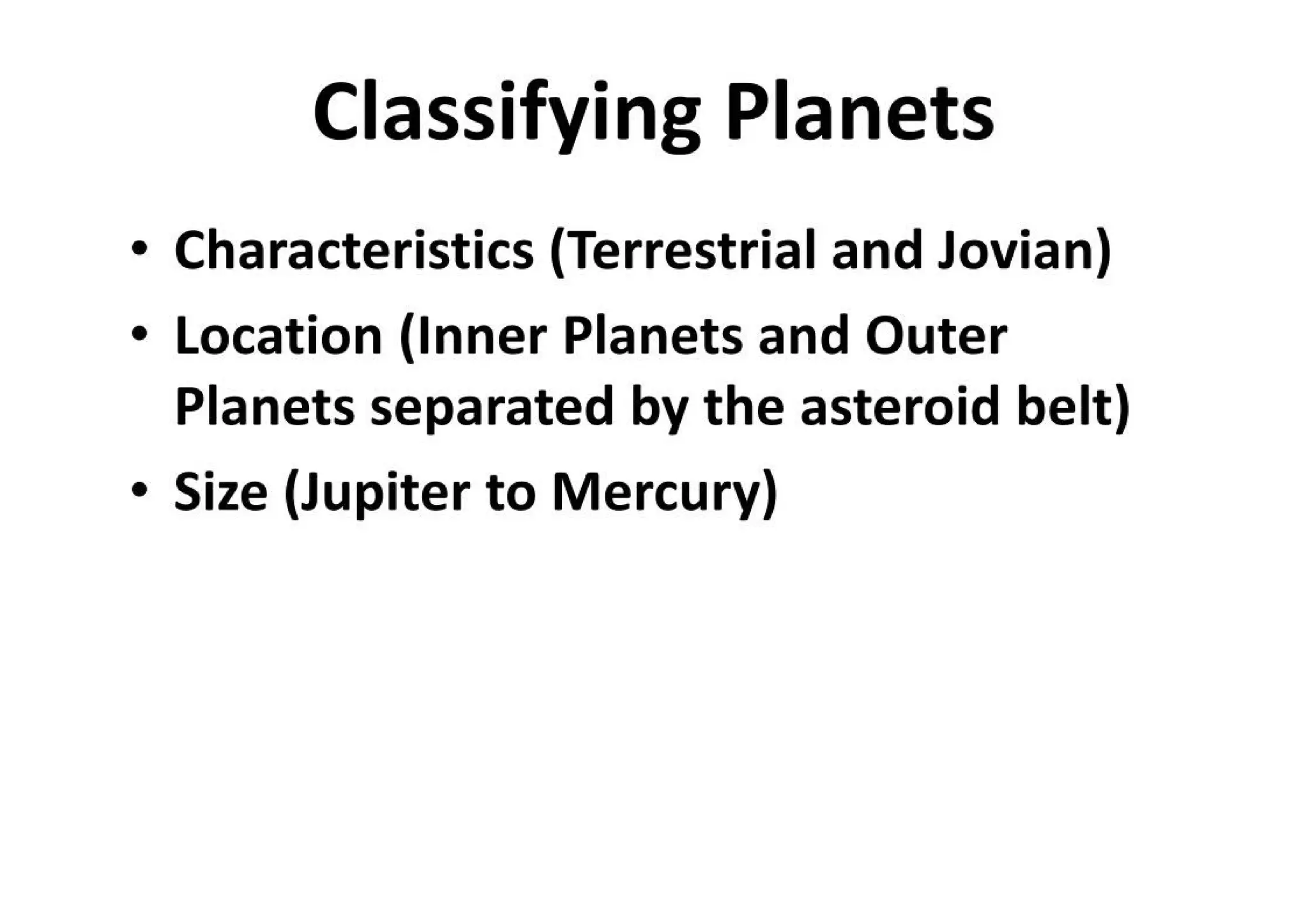 Classifying Planets

• Characteristics (Terrestrial and Jovian)
• Location (Inner Planets and Outer Planets separated by the asteroid belt)
• Size (Jupiter to Mercury)